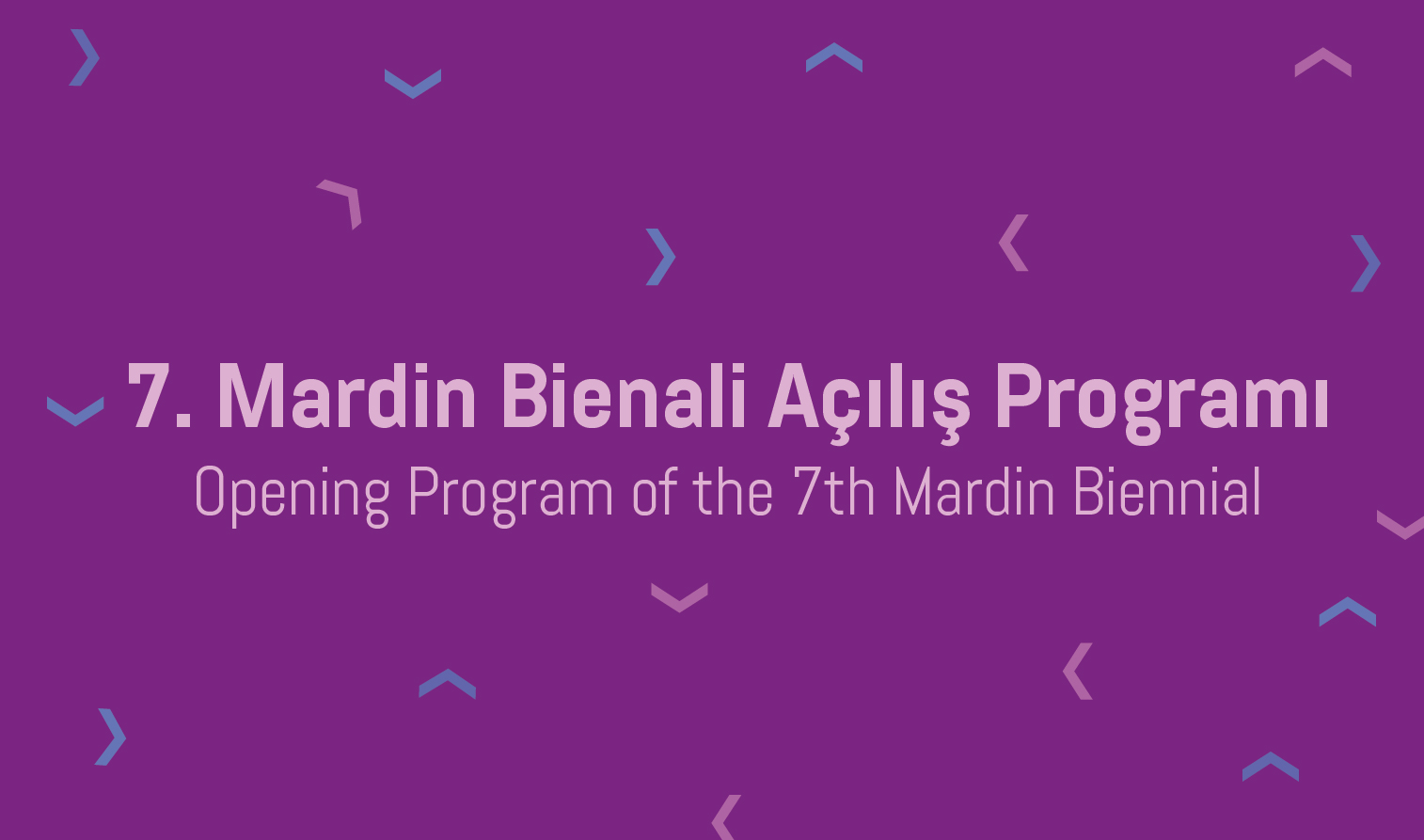 7. Mardin Bienali Açılış Programı
Opening Program of the 7th Mardin Biennial